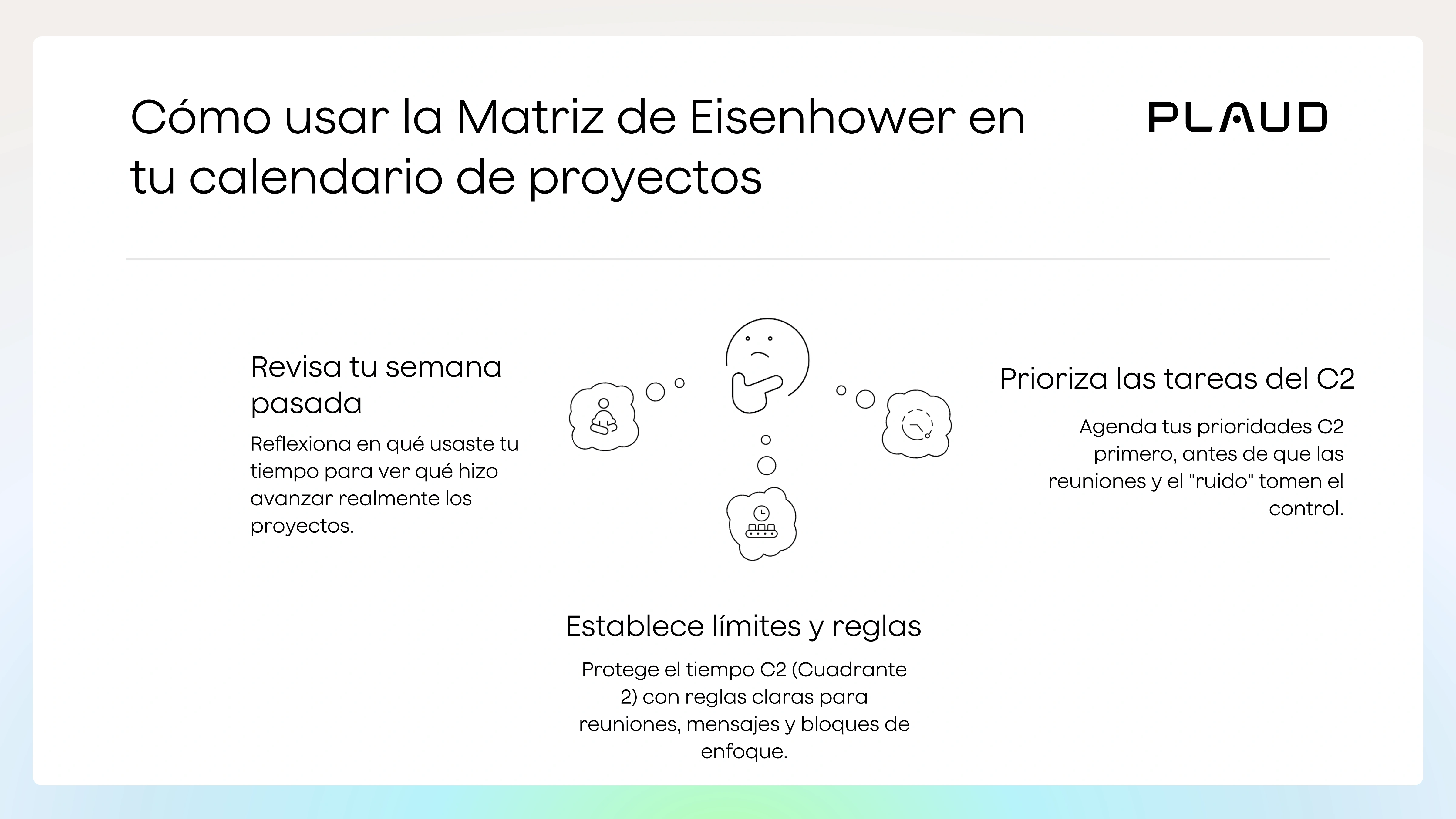 Cómo usar la Matriz de Eisenhower en tu calendario de proyectos

PLAUD

Revisa tu semana pasada

Reflexiona en qué usaste tu tiempo para ver qué hizo avanzar realmente los proyectos.

Prioriza las tareas del C2

Agenda tus prioridades C2 primero, antes de que las reuniones y el "ruido" tomen el control.

Establece límites y reglas

Protege el tiempo C2 (Cuadrante 2) con reglas claras para reuniones, mensajes y bloques de enfoque.